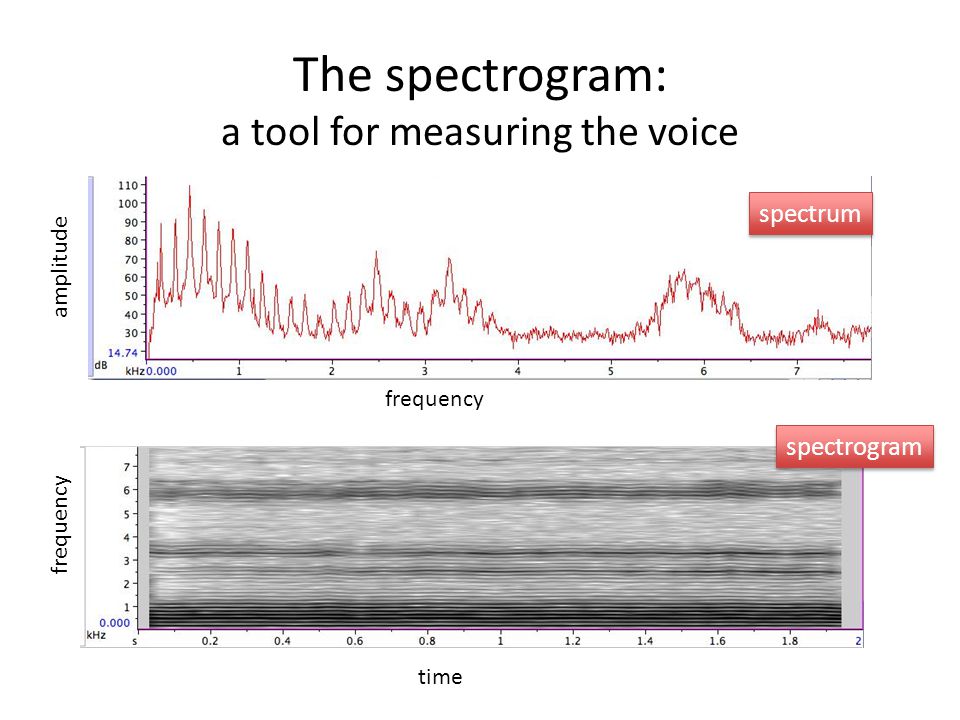 The spectrogram:
a tool for measuring the voice

spectrum

amplitude

110
100
90
80
70
60
50
40
30
14.74
dB

kHz 0.000
1
2
3
4
5
6
7

frequency

spectrogram

frequency

7
6
5
4
3
2
1
0.000
kHz

s
0.2
0.4
0.6
0.8
1
1.2
1.4
1.6
1.8
2

time